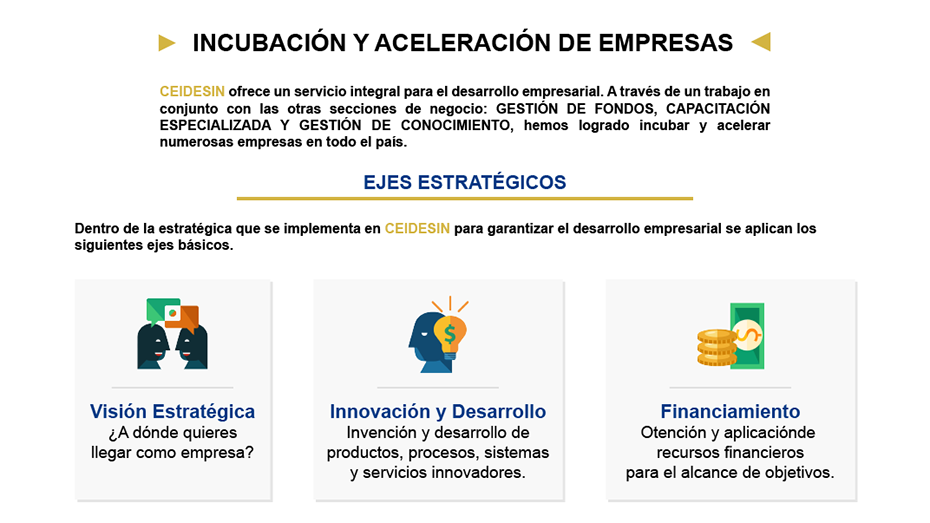 INCUBACIÓN Y ACELERACIÓN DE EMPRESAS

CEIDESIN ofrece un servicio integral para el desarrollo empresarial. A través de un trabajo en conjunto con las otras secciones de negocio: GESTIÓN DE FONDOS, CAPACITACIÓN ESPECIALIZADA Y GESTIÓN DE CONOCIMIENTO, hemos logrado incubar y acelerar numerosas empresas en todo el país.

EJES ESTRATÉGICOS

Dentro de la estratégica que se implementa en CEIDESIN para garantizar el desarrollo empresarial se aplican los siguientes ejes básicos.

Visión Estratégica
¿A dónde quieres llegar como empresa?

Innovación y Desarrollo
Invención y desarrollo de productos, procesos, sistemas y servicios innovadores.

Financiamiento
Otención y aplicaciónde recursos financieros para el alcance de objetivos.